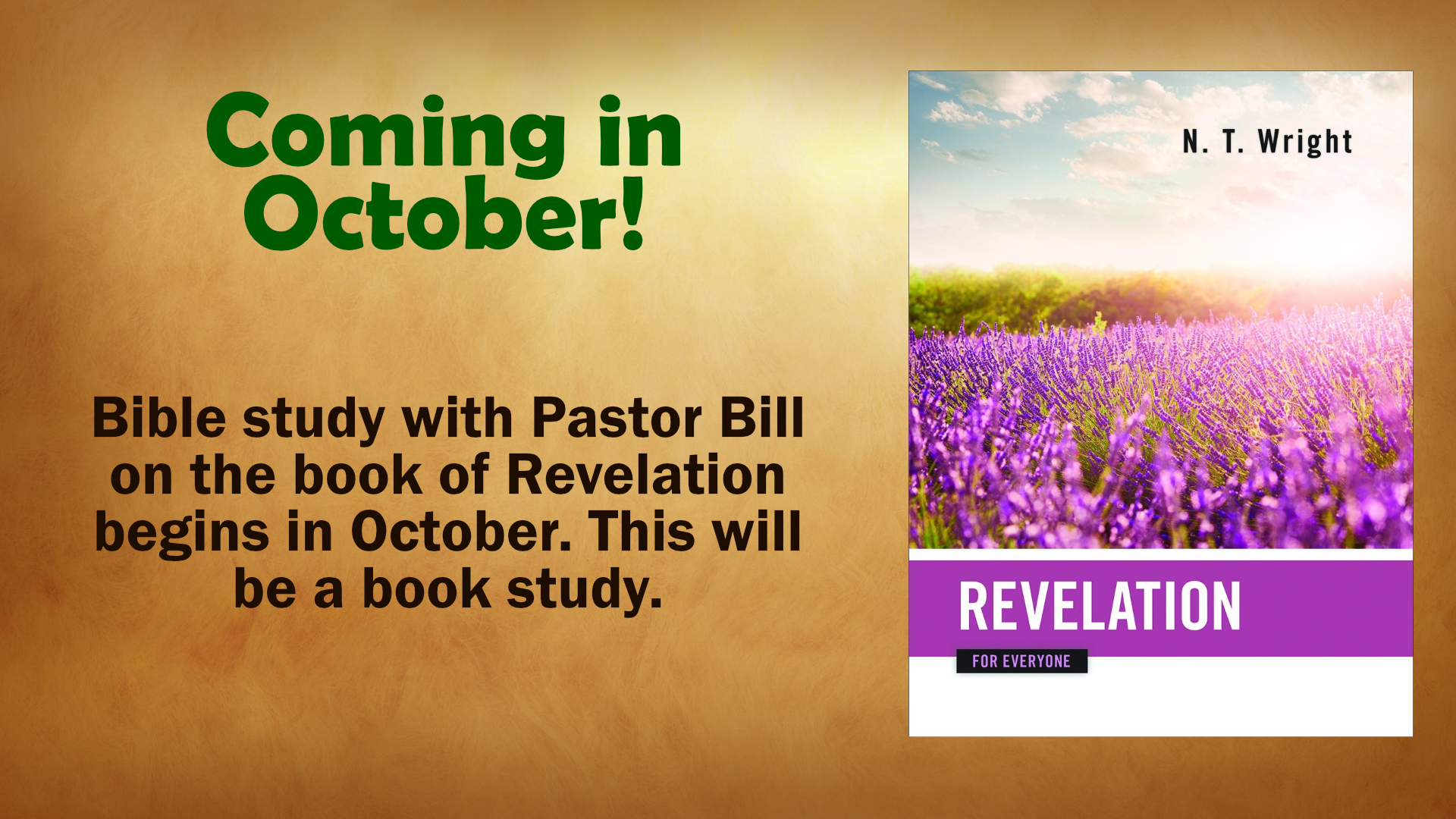 Coming in October!

Bible study with Pastor Bill on the book of Revelation begins in October. This will be a book study.

N. T. Wright

REVELATION

FOR EVERYONE